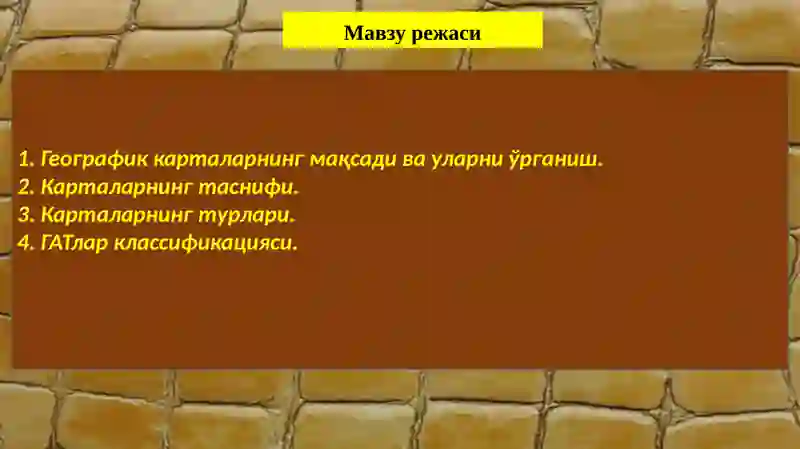 Мавзу режаси

1. Географик карталарнинг мақсади ва уларни ўрганиш.
2. Карталарнинг таснифи.
3. Карталарнинг турлари.
4. ГАТлар классификацияси.